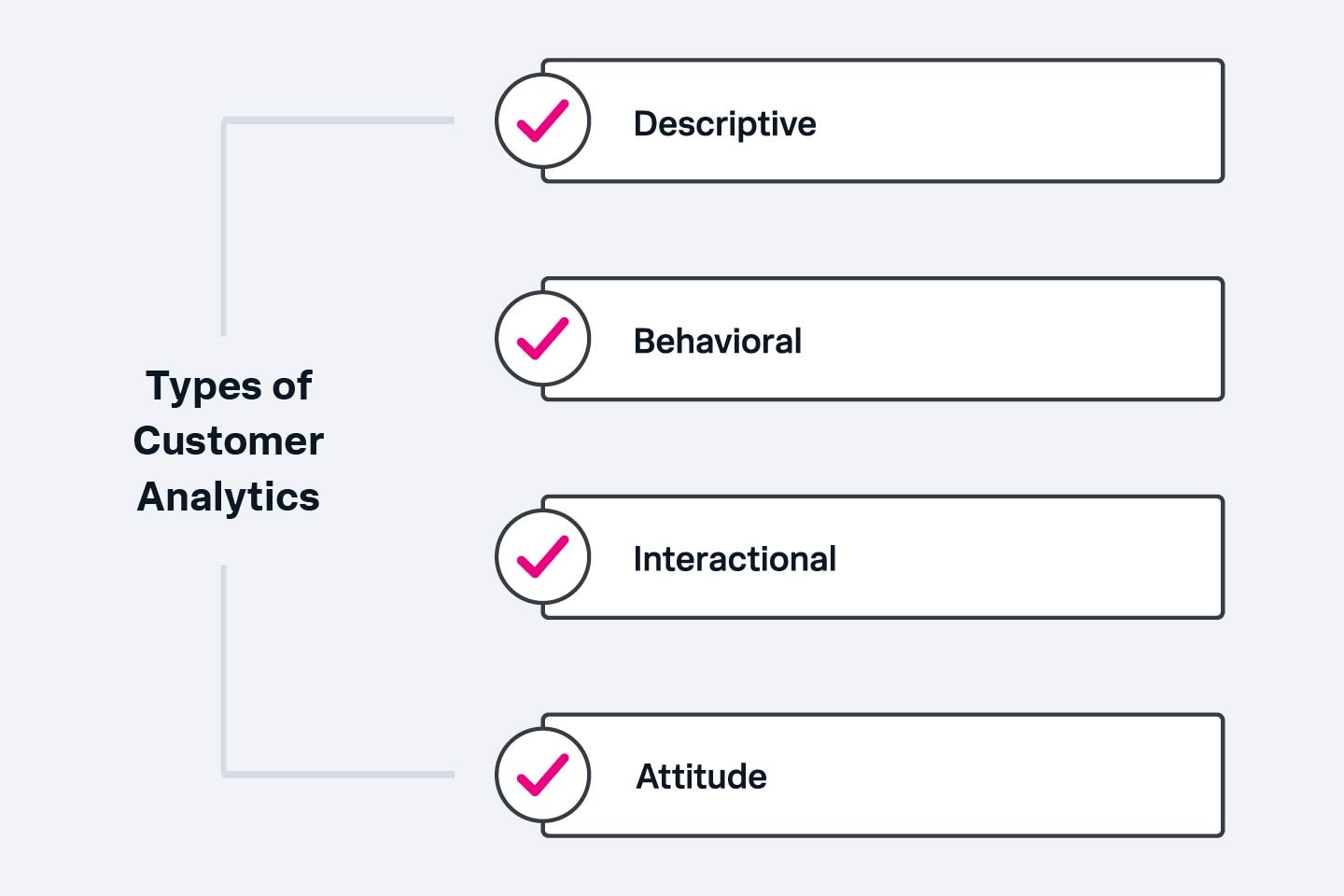 Types of Customer Analytics

Descriptive

Behavioral

Interactional

Attitude